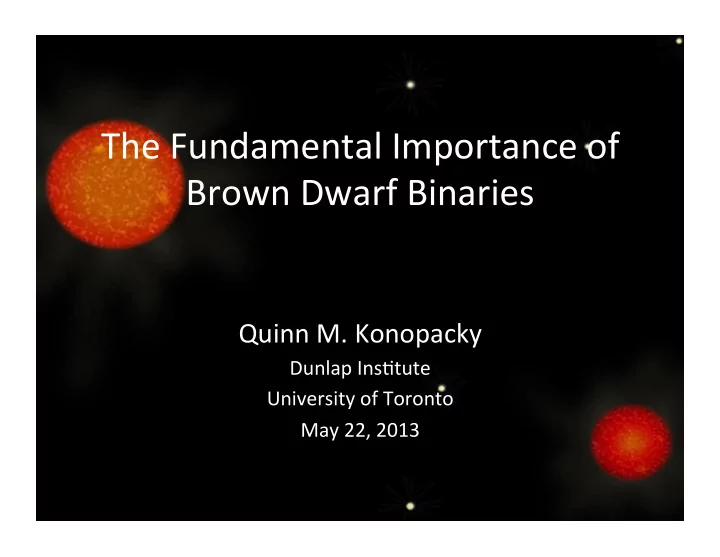 The Fundamental Importance of Brown Dwarf Binaries

Quinn M. Konopacky
Dunlap Institute
University of Toronto
May 22, 2013